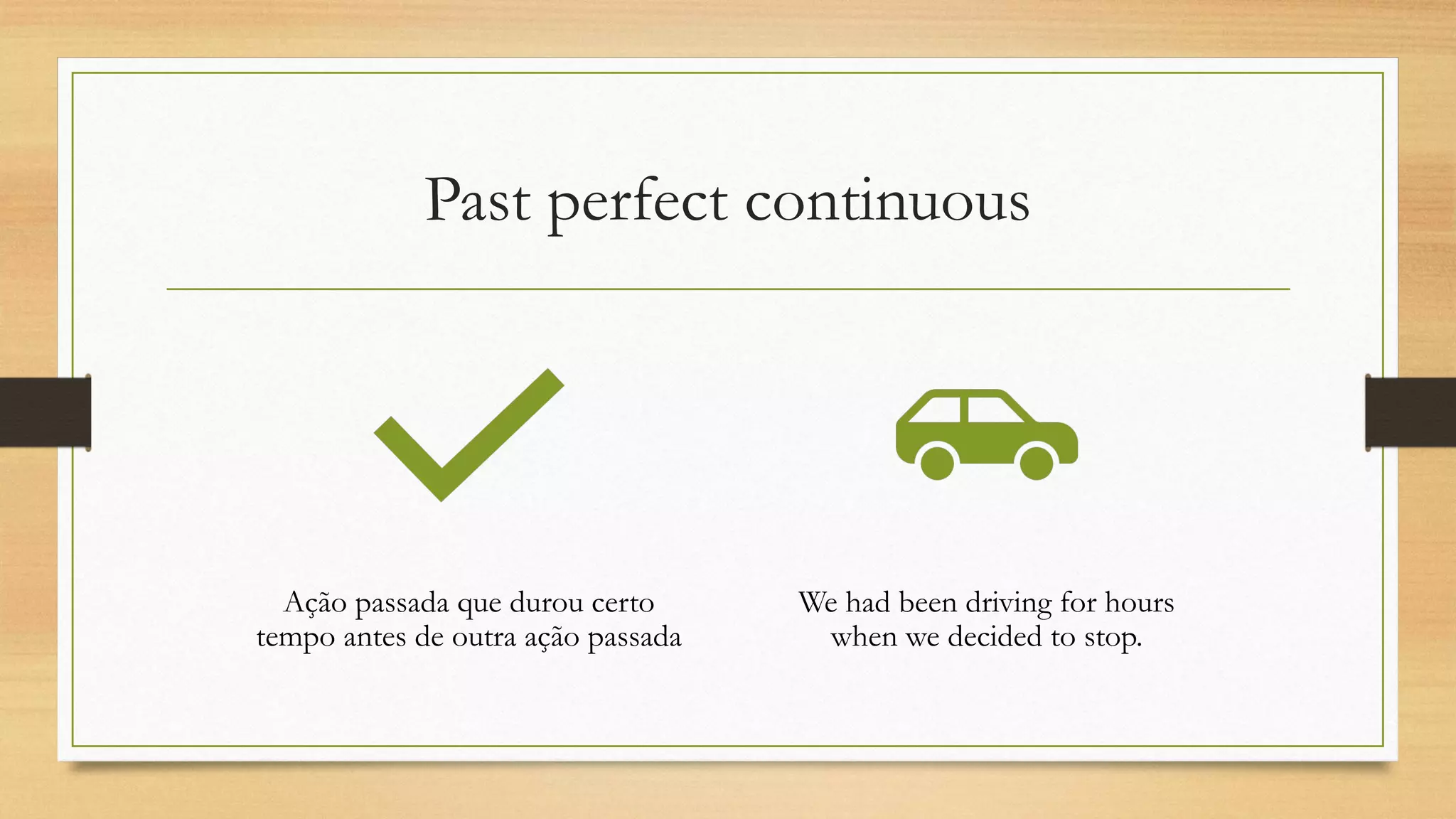 Past perfect continuous

Ação passada que durou certo tempo antes de outra ação passada

We had been driving for hours when we decided to stop.